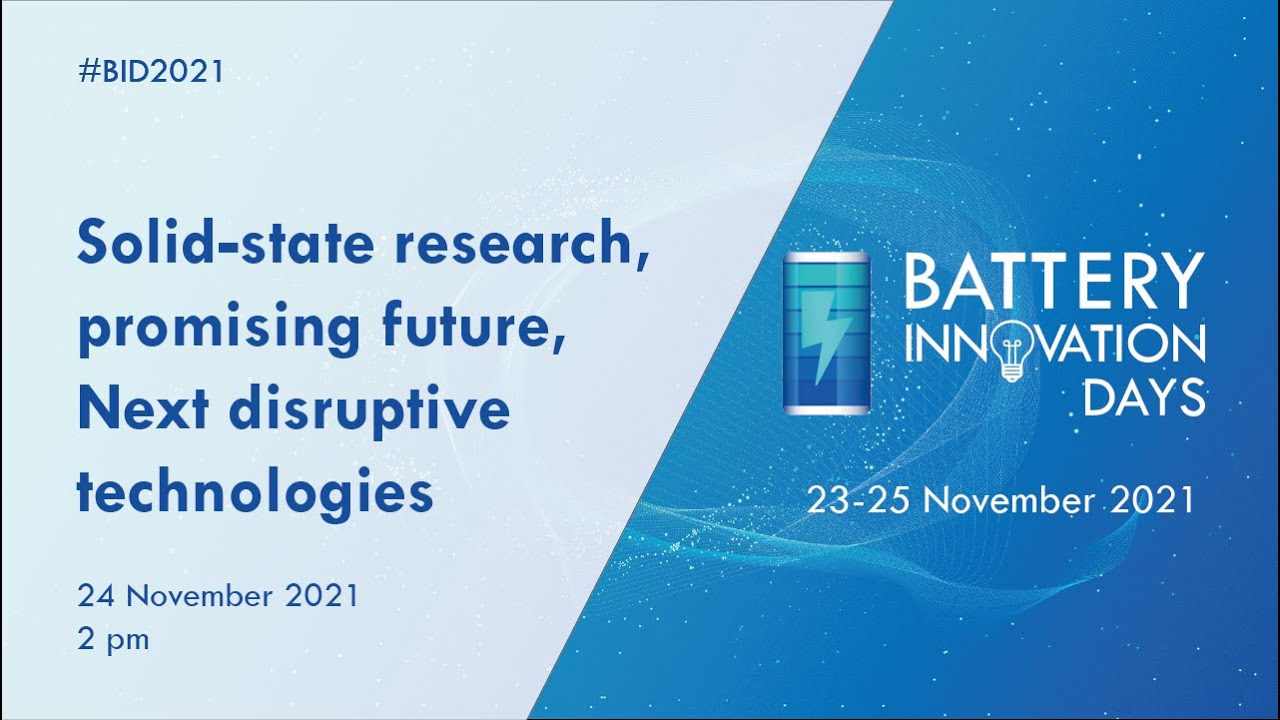 #BID2021

Solid-state research, promising future, Next disruptive technologies

24 November 2021
2 pm

BATTERY
INNOVATION
DAYS

23-25 November 2021